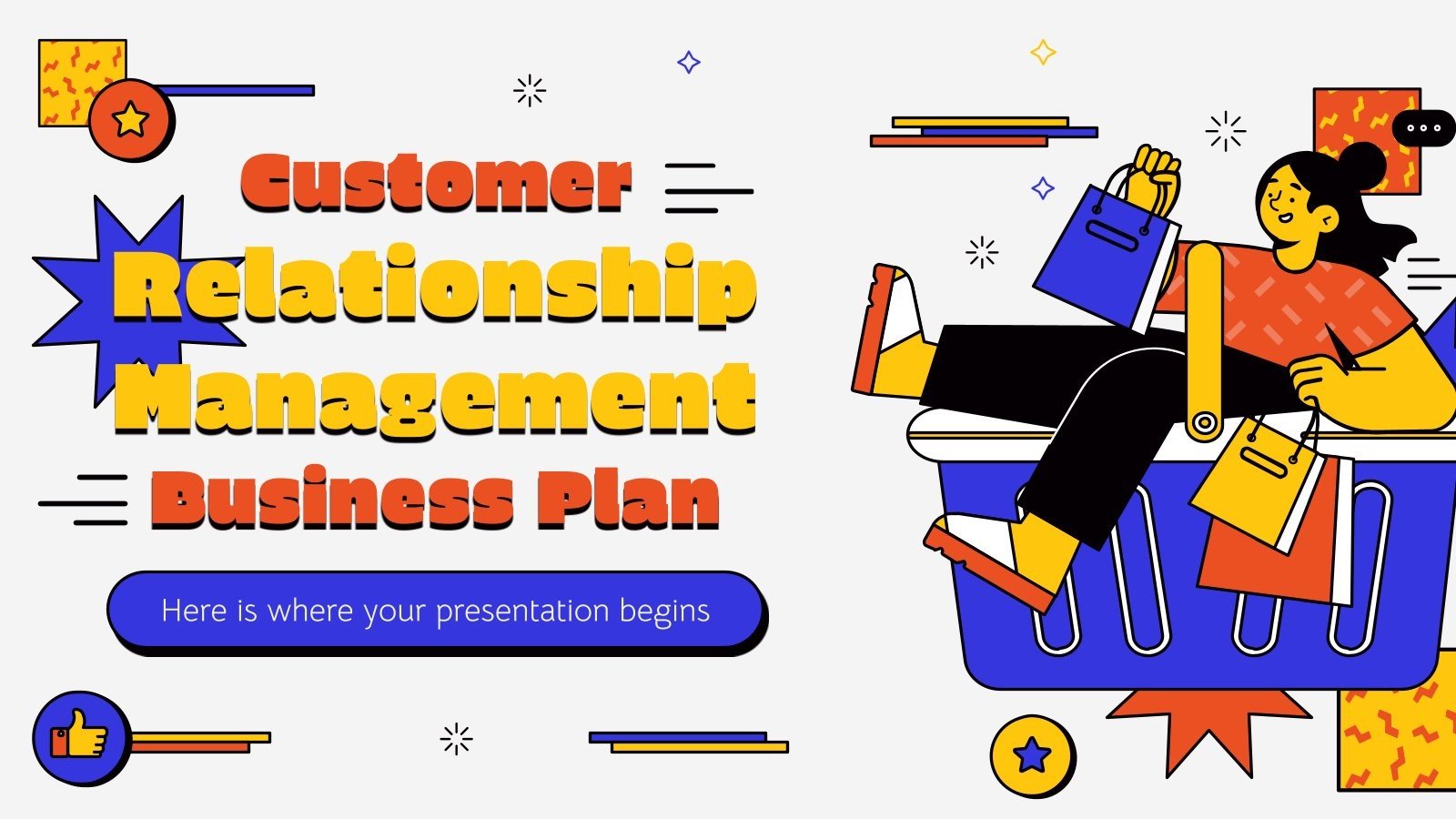 Customer Relationship Management Business Plan

Here is where your presentation begins